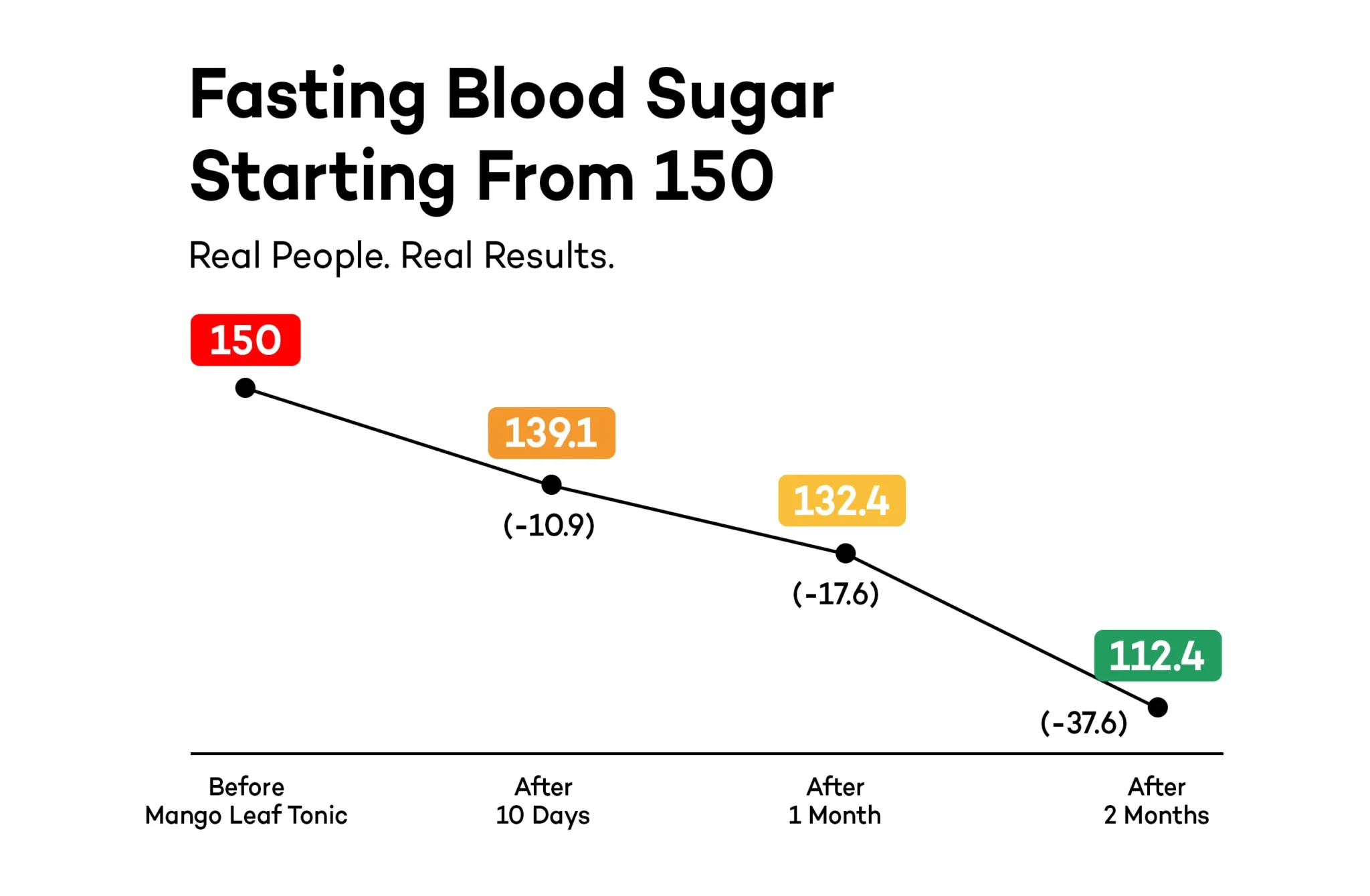 Fasting Blood Sugar Starting From 150

Real People. Real Results.

150

139.1

(-10.9)

132.4

(-17.6)

112.4

(-37.6)

Before
Mango Leaf Tonic

After
10 Days

After
1 Month

After
2 Months